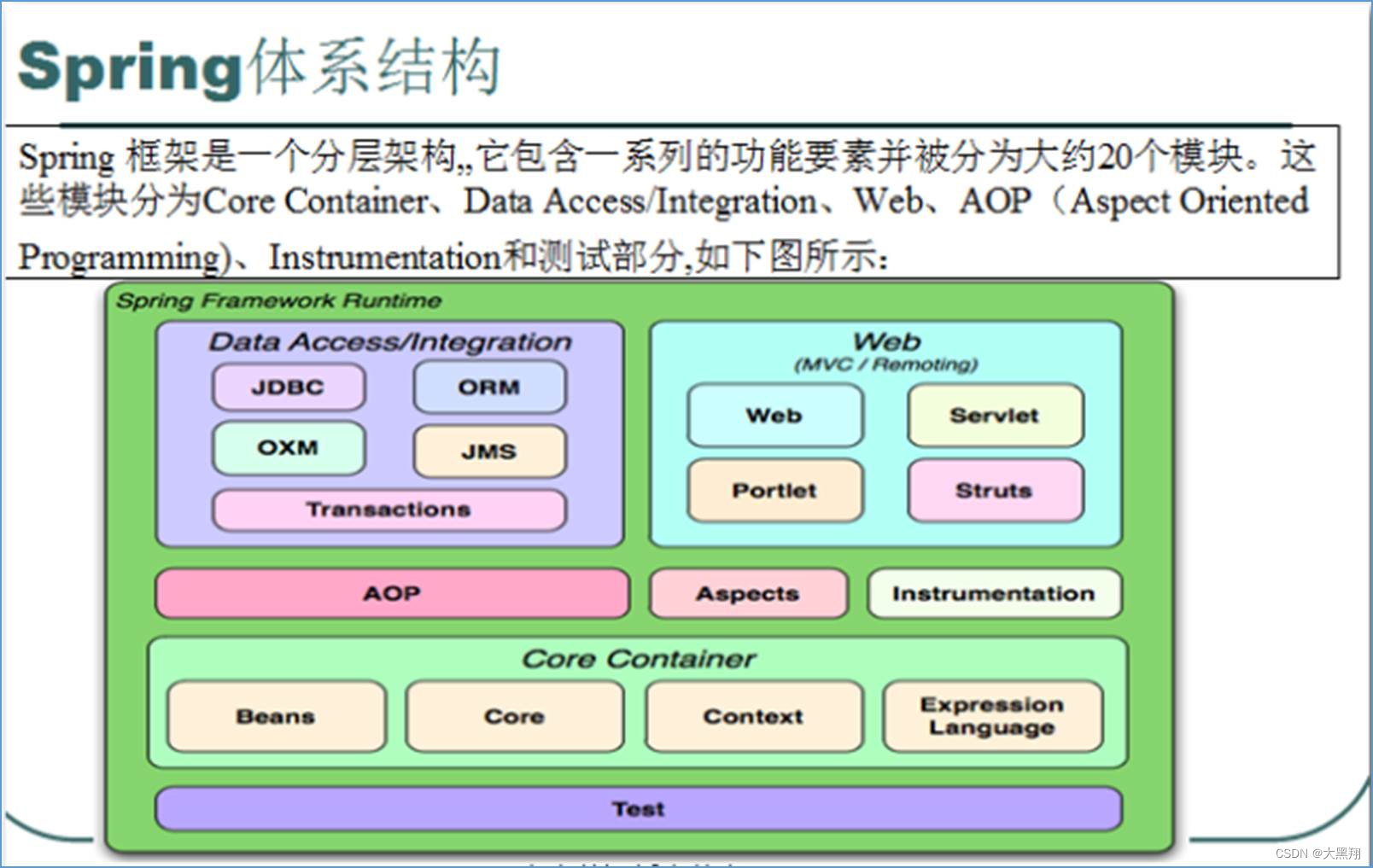 Spring体系结构

Spring 框架是一个分层架构,,它包含一系列的功能要素并被分为大约20个模块。这些模块分为Core Container、Data Access/Integration、Web、AOP（Aspect Oriented Programming)、Instrumentation和测试部分,如下图所示:

Spring Framework Runtime

Data Access/Integration

JDBC

ORM

OXM

JMS

Transactions

Web
(MVC / Remoting)

Web

Servlet

Portlet

Struts

AOP

Aspects

Instrumentation

Core Container

Beans

Core

Context

Expression Language

Test

CSDN @大黑翔